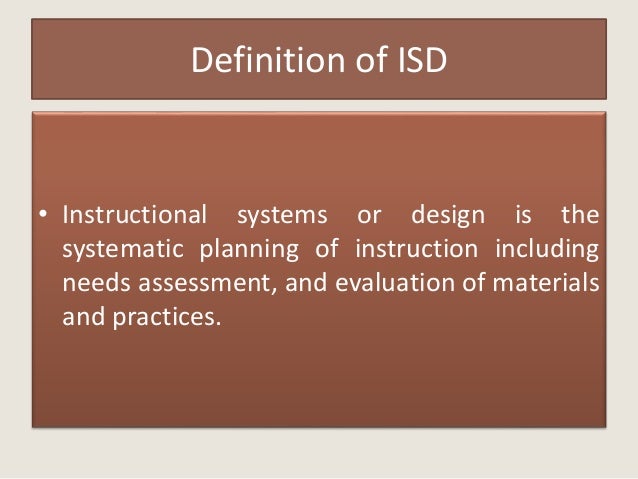 Definition of ISD

• Instructional systems or design is the systematic planning of instruction including needs assessment, and evaluation of materials and practices.